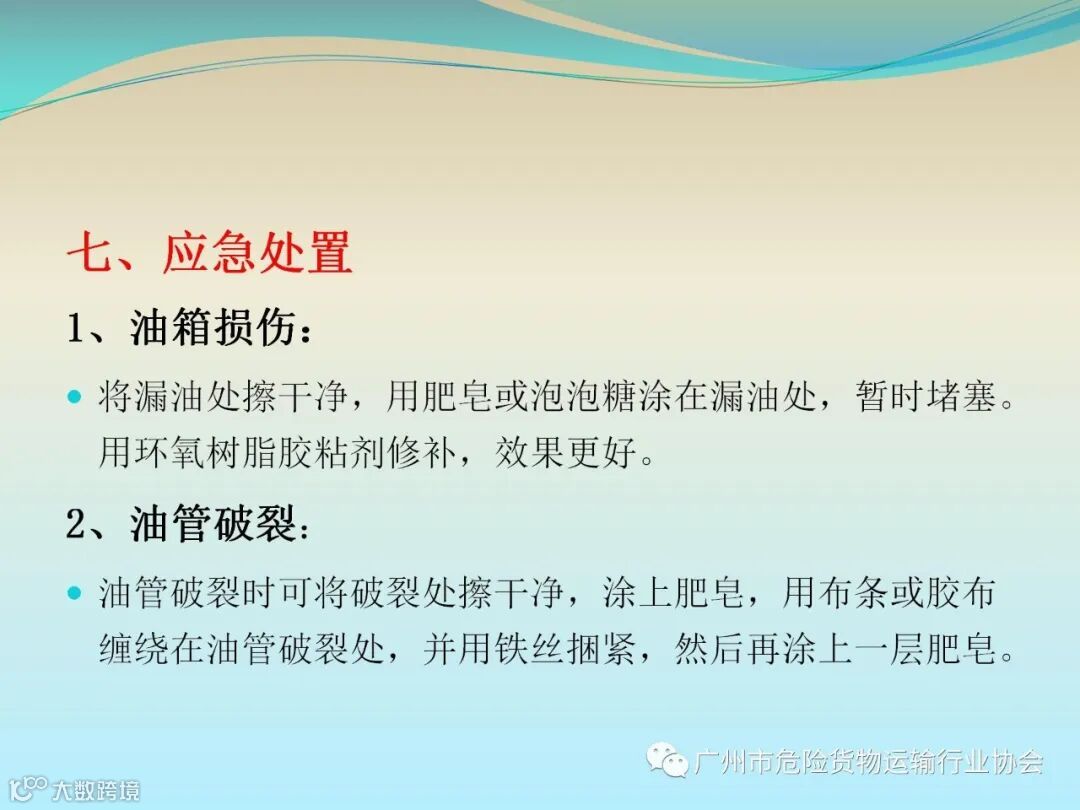 七、应急处置

1、油箱损伤：

将漏油处擦干净，用肥皂或泡泡糖涂在漏油处，暂时堵塞。用环氧树脂胶粘剂修补，效果更好。

2、油管破裂：

油管破裂时可将破裂处擦干净，涂上肥皂，用布条或胶布缠绕在油管破裂处，并用铁丝捆紧，然后再涂上一层肥皂。

广州市危险货物运输行业协会

大数跨境